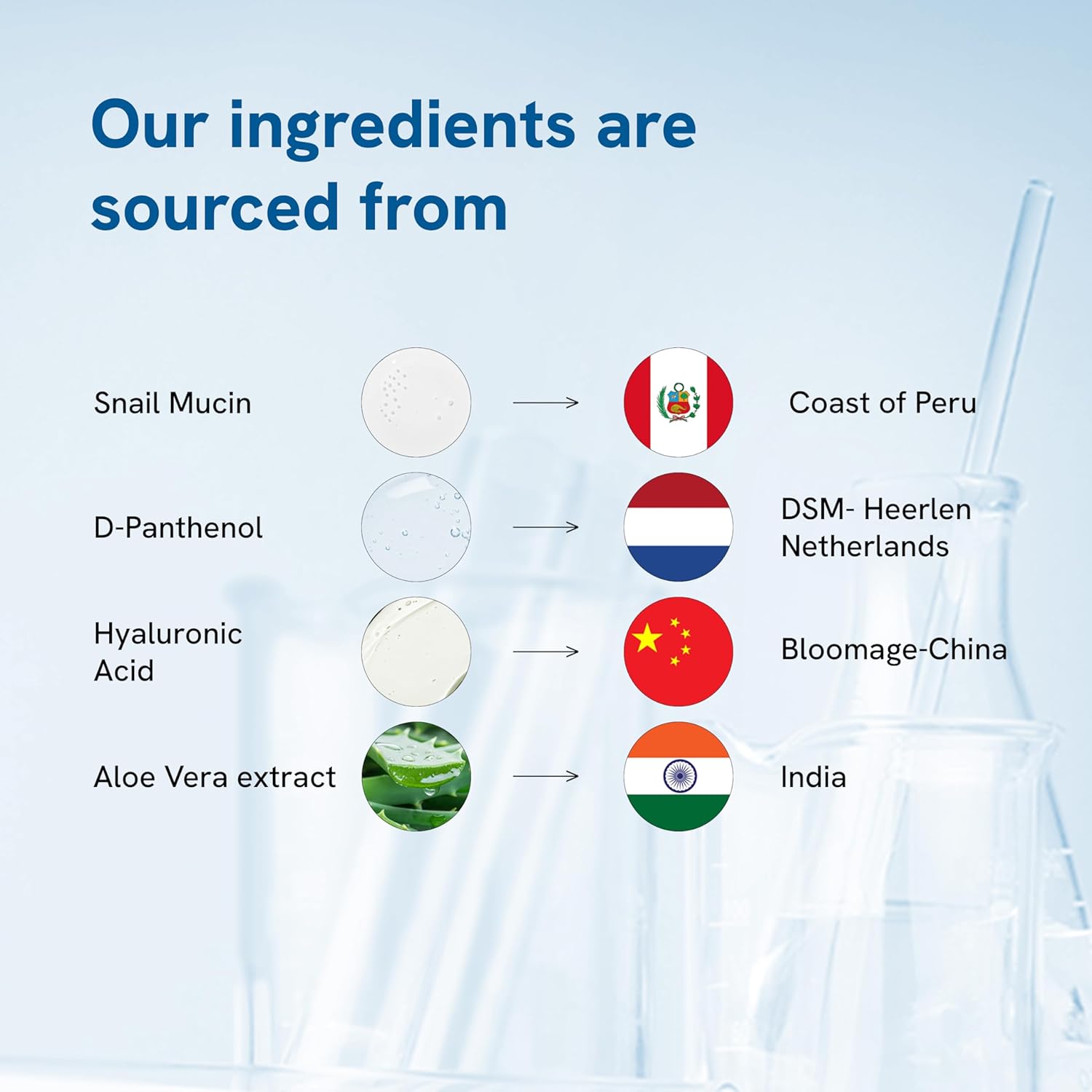 Our ingredients are sourced from

Snail Mucin → Coast of Peru

D-Panthenol → DSM- Heerlen Netherlands

Hyaluronic Acid → Bloomage-China

Aloe Vera extract → India